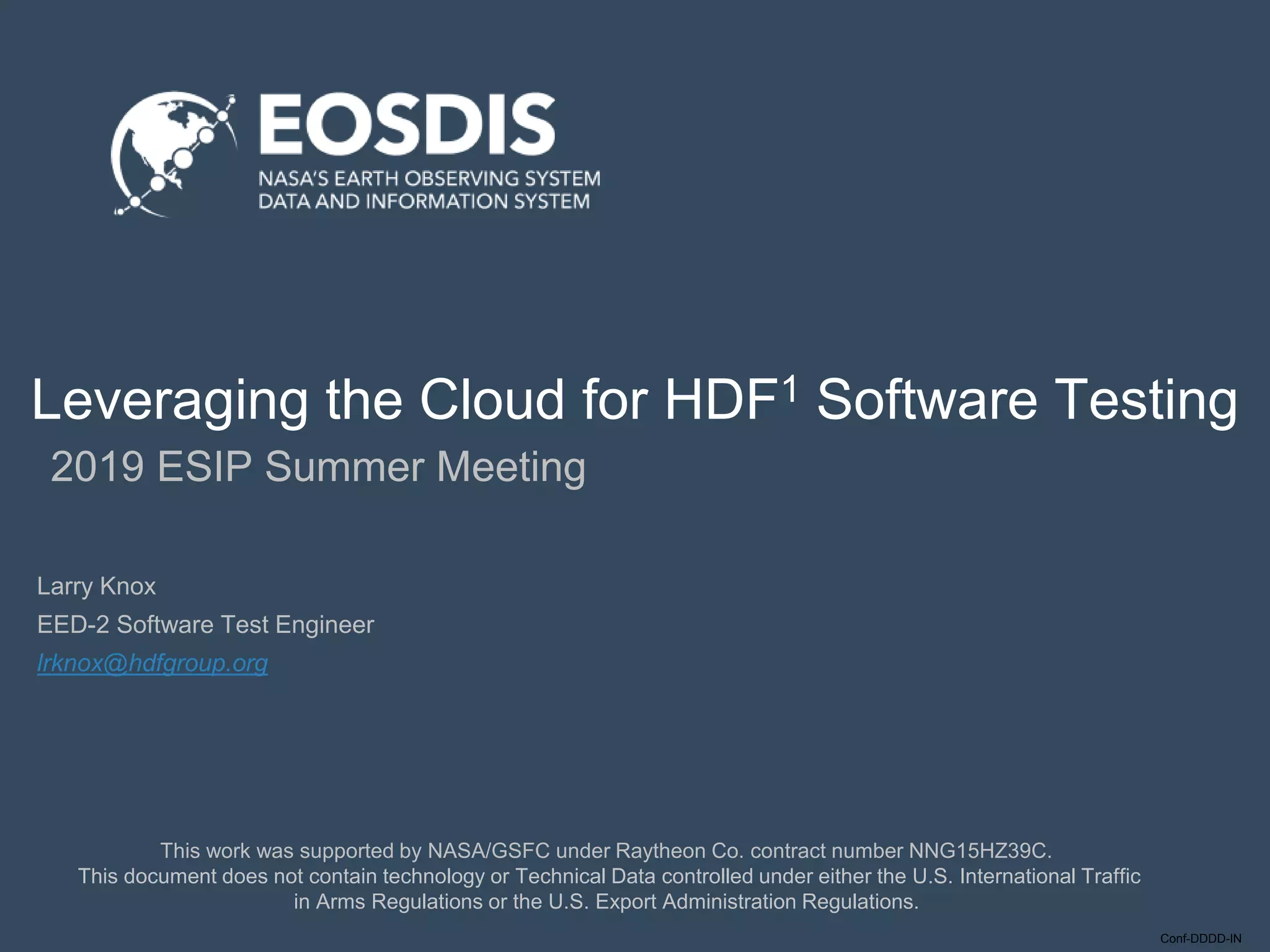 EOSDIS
NASA'S EARTH OBSERVING SYSTEM
DATA AND INFORMATION SYSTEM

Leveraging the Cloud for HDF$^1$ Software Testing
2019 ESIP Summer Meeting

Larry Knox
EED-2 Software Test Engineer
lrknox@hdfgroup.org

This work was supported by NASA/GSFC under Raytheon Co. contract number NNG15HZ39C.
This document does not contain technology or Technical Data controlled under either the U.S. International Traffic in Arms Regulations or the U.S. Export Administration Regulations.

Conf-DDDD-IN